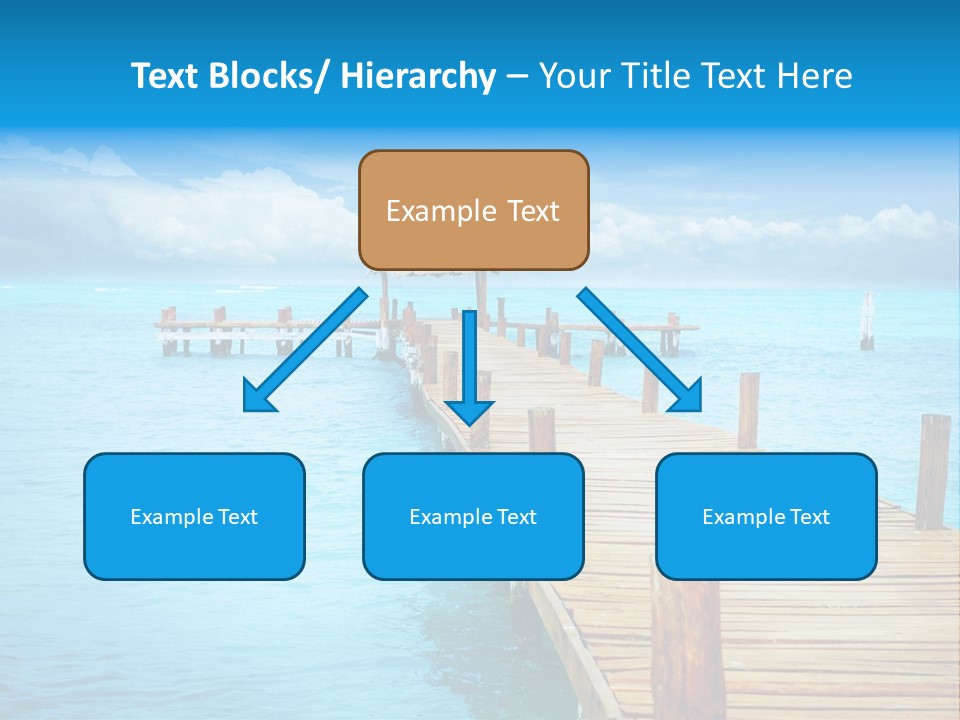 Text Blocks/ Hierarchy – Your Title Text Here

Example Text

Example Text

Example Text

Example Text